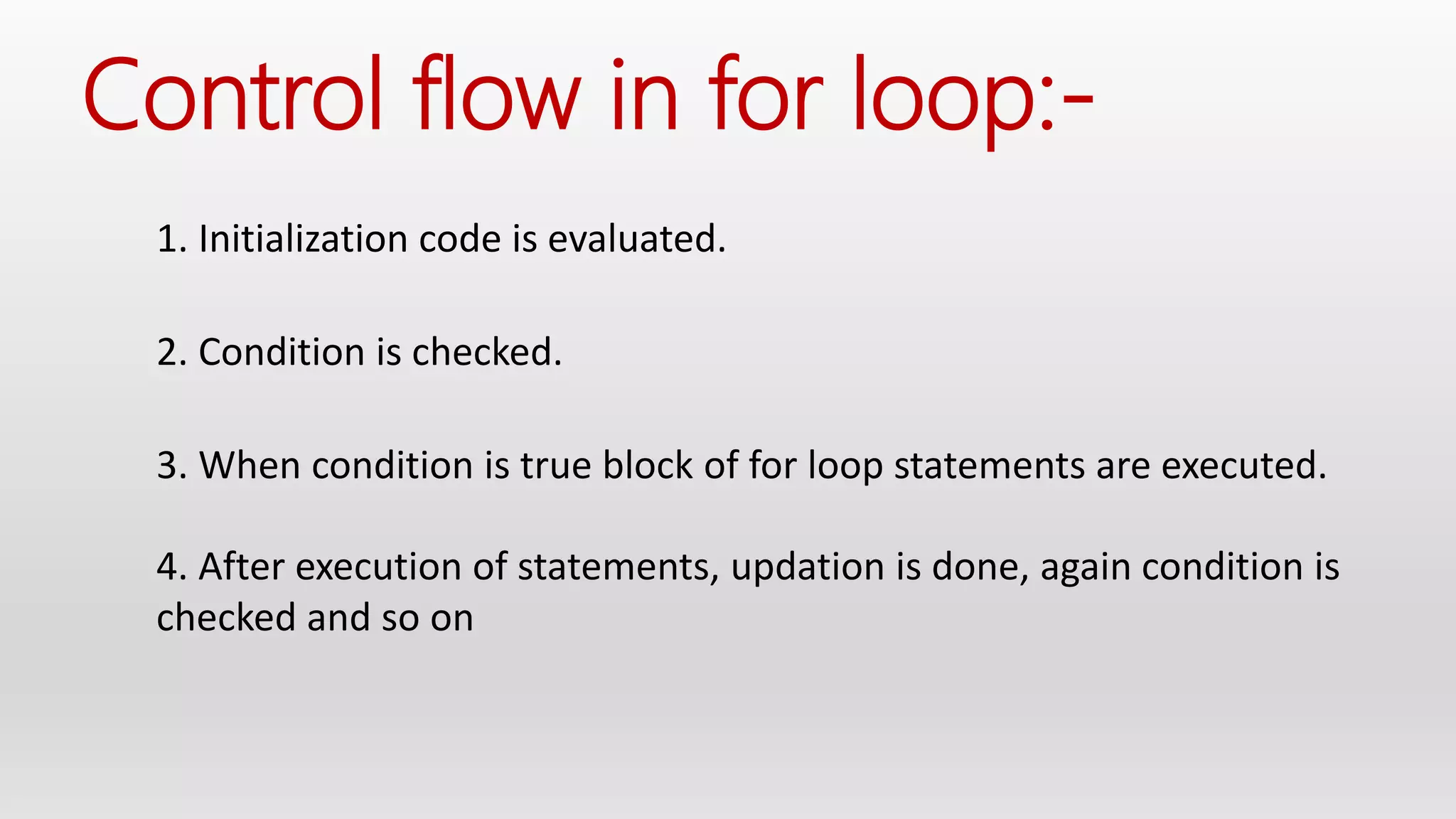 Control flow in for loop:-

1. Initialization code is evaluated.

2. Condition is checked.

3. When condition is true block of for loop statements are executed.

4. After execution of statements, updation is done, again condition is checked and so on